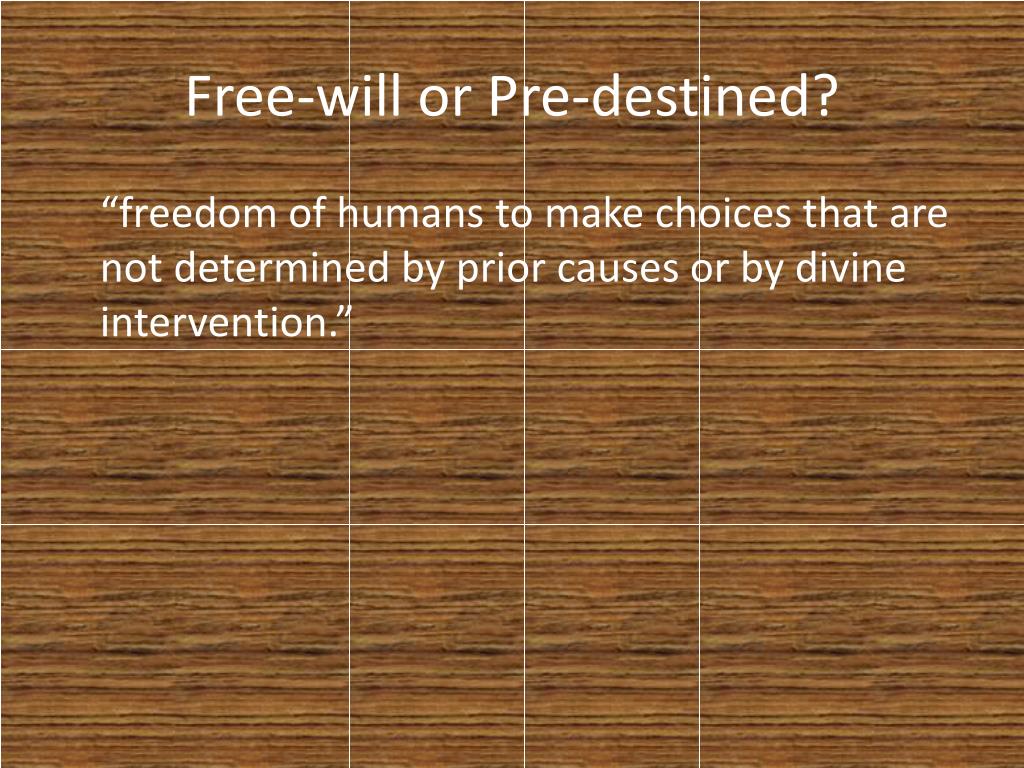 Free-will or Pre-destined?

“freedom of humans to make choices that are not determined by prior causes or by divine intervention.”